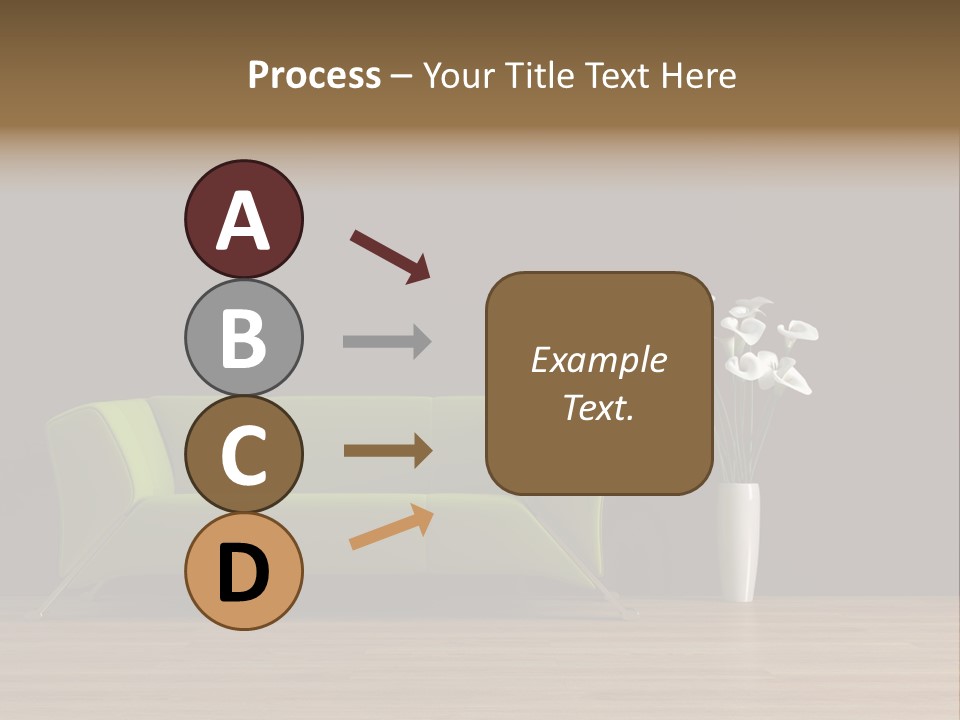 Process – Your Title Text Here

A

B

C

D

Example Text.